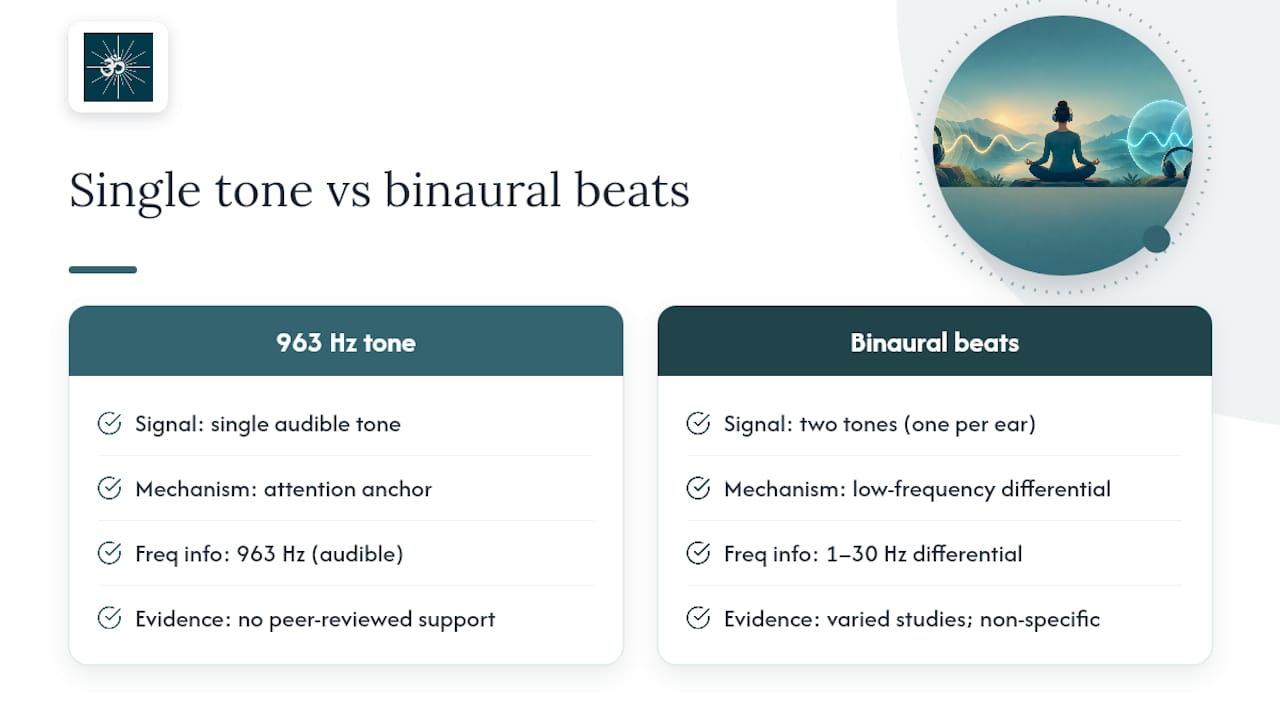 Single tone vs binaural beats

963 Hz tone

Signal: single audible tone

Mechanism: attention anchor

Freq info: 963 Hz (audible)

Evidence: no peer-reviewed support

Binaural beats

Signal: two tones (one per ear)

Mechanism: low-frequency differential

Freq info: 1–30 Hz differential

Evidence: varied studies; non-specific